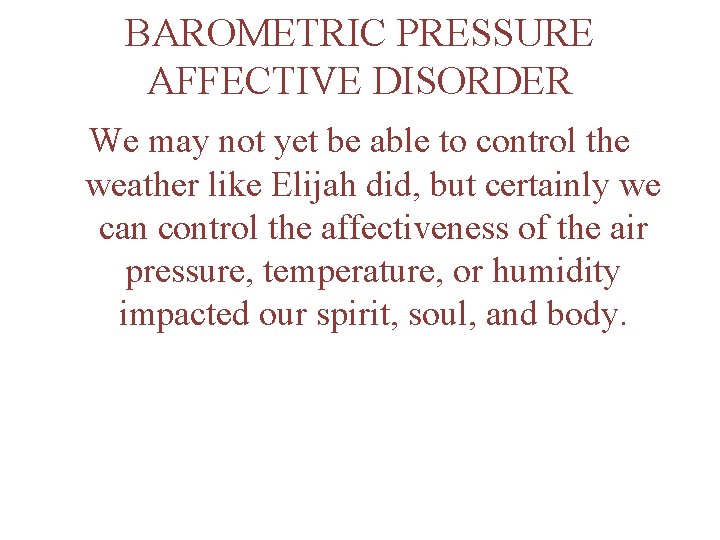 BAROMETRIC PRESSURE AFFECTIVE DISORDER

We may not yet be able to control the weather like Elijah did, but certainly we can control the affectiveness of the air pressure, temperature, or humidity impacted our spirit, soul, and body.